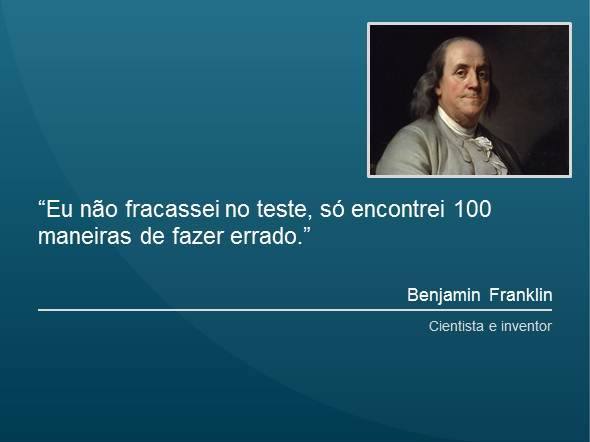 “Eu não fracassei no teste, só encontrei 100 maneiras de fazer errado.”

Benjamin Franklin

Cientista e inventor